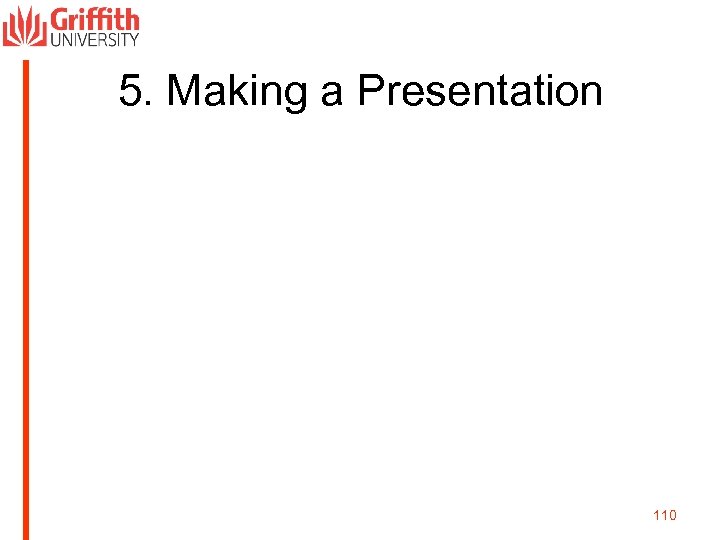 Griffith
UNIVERSITY

5. Making a Presentation

110